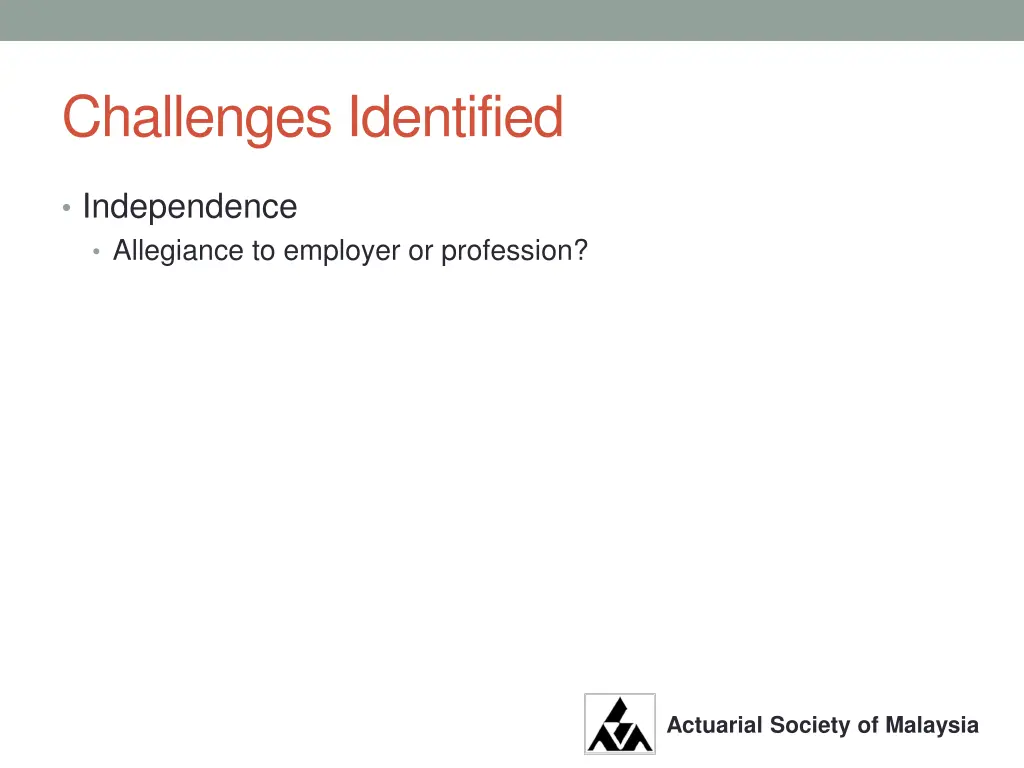 Challenges Identified

• Independence
 • Allegiance to employer or profession?

Actuarial Society of Malaysia